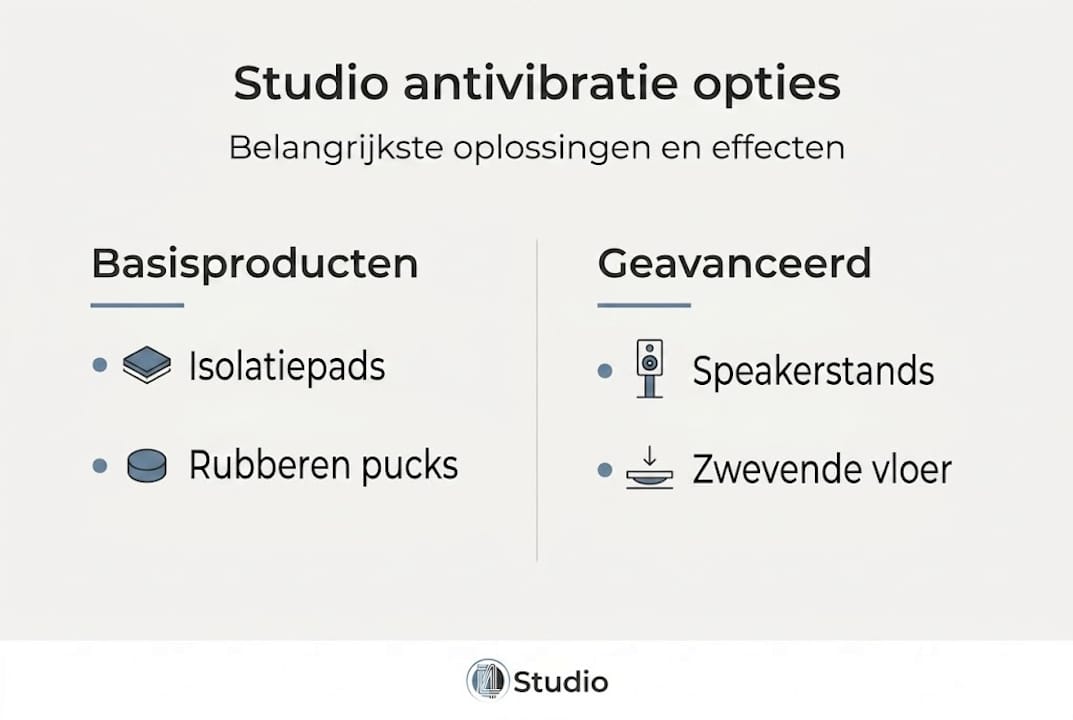 Studio antivibratie opties

Belangrijkste oplossingen en effecten

Basisproducten

- Isolatiepads
- Rubberen pucks

Geavanceerd

- Speakerstands
- Zwevende vloer

Studio